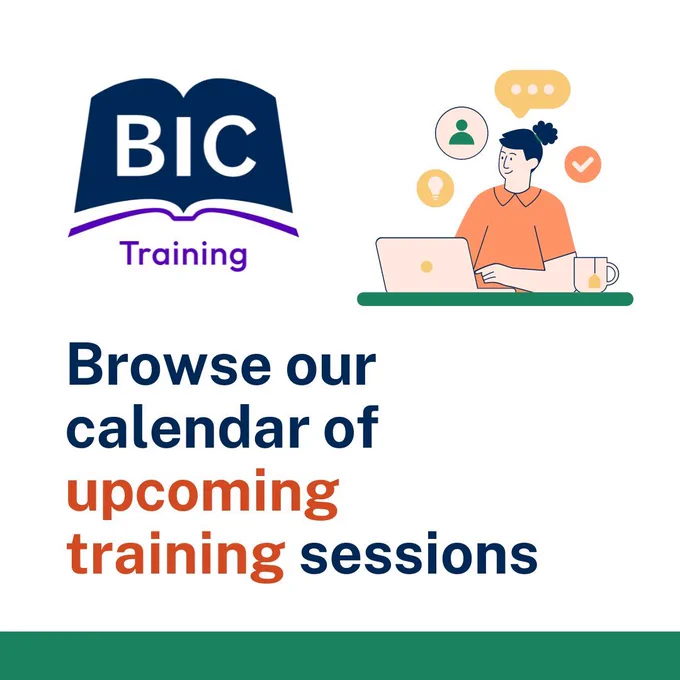 BIC
Training

Browse our calendar of upcoming training sessions